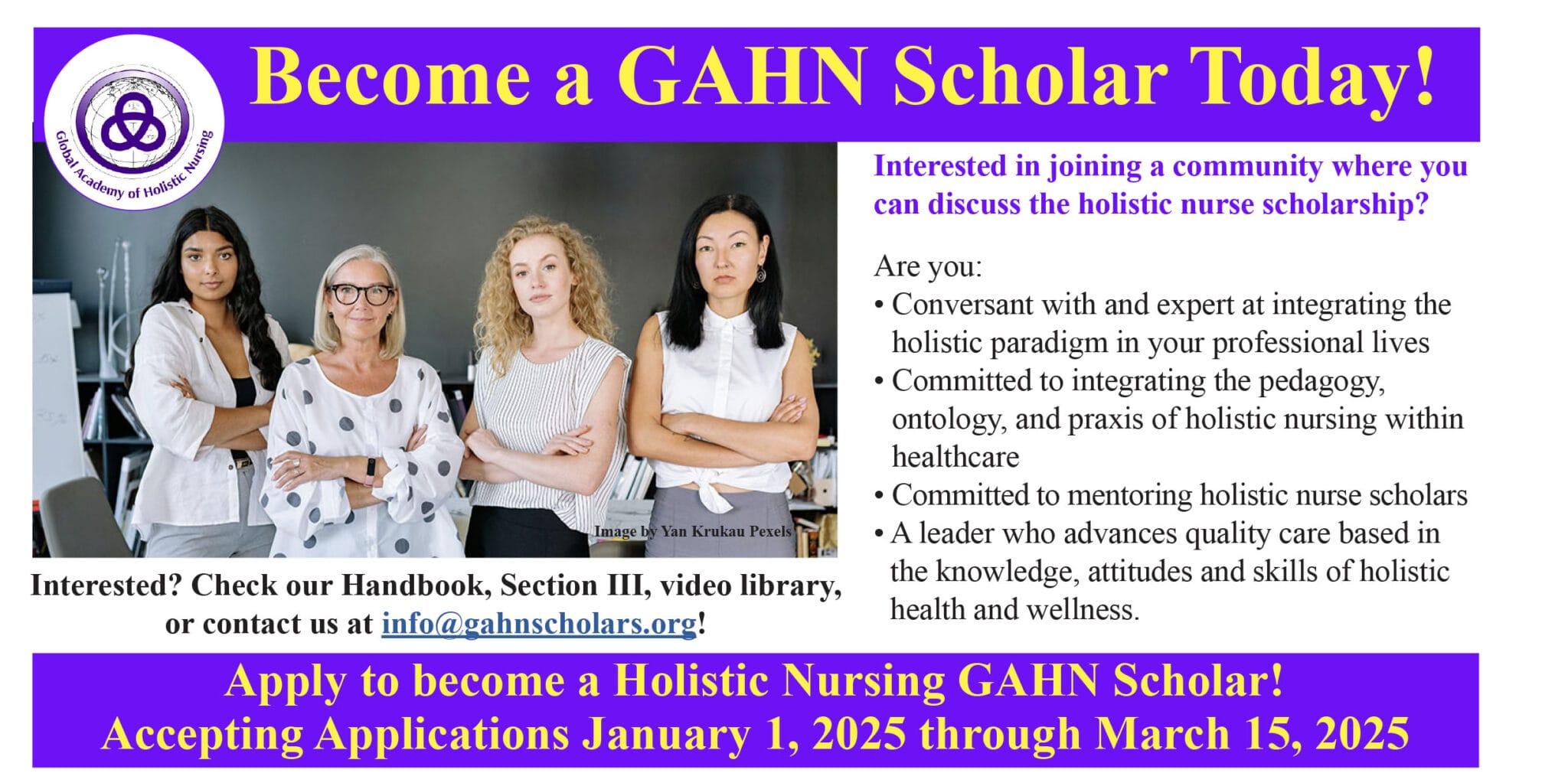 Global Academy of Holistic Nursing

Become a GAHN Scholar Today!

Image by Yan Krukau Pexels

Interested? Check our Handbook, Section III, video library, or contact us at info@gahnscholars.org!

Interested in joining a community where you can discuss the holistic nurse scholarship?

Are you:
• Conversant with and expert at integrating the holistic paradigm in your professional lives
• Committed to integrating the pedagogy, ontology, and praxis of holistic nursing within healthcare
• Committed to mentoring holistic nurse scholars
• A leader who advances quality care based in the knowledge, attitudes and skills of holistic health and wellness.

Apply to become a Holistic Nursing GAHN Scholar!
Accepting Applications January 1, 2025 through March 15, 2025